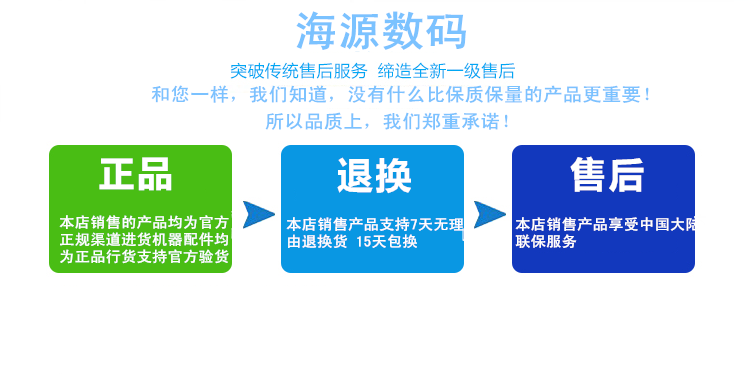 海源数码

突破传统售后服务 缔造全新一级售后

和您一样，我们知道，没有什么比保质保量的产品更重要！

所以品质上，我们郑重承诺！

正品

本店销售的产品均为官方正规渠道进货机器配件均为正品行货支持官方验货

退换

本店销售产品支持7天无理由退换货 15天包换

售后

本店销售产品享受中国大陆联保服务